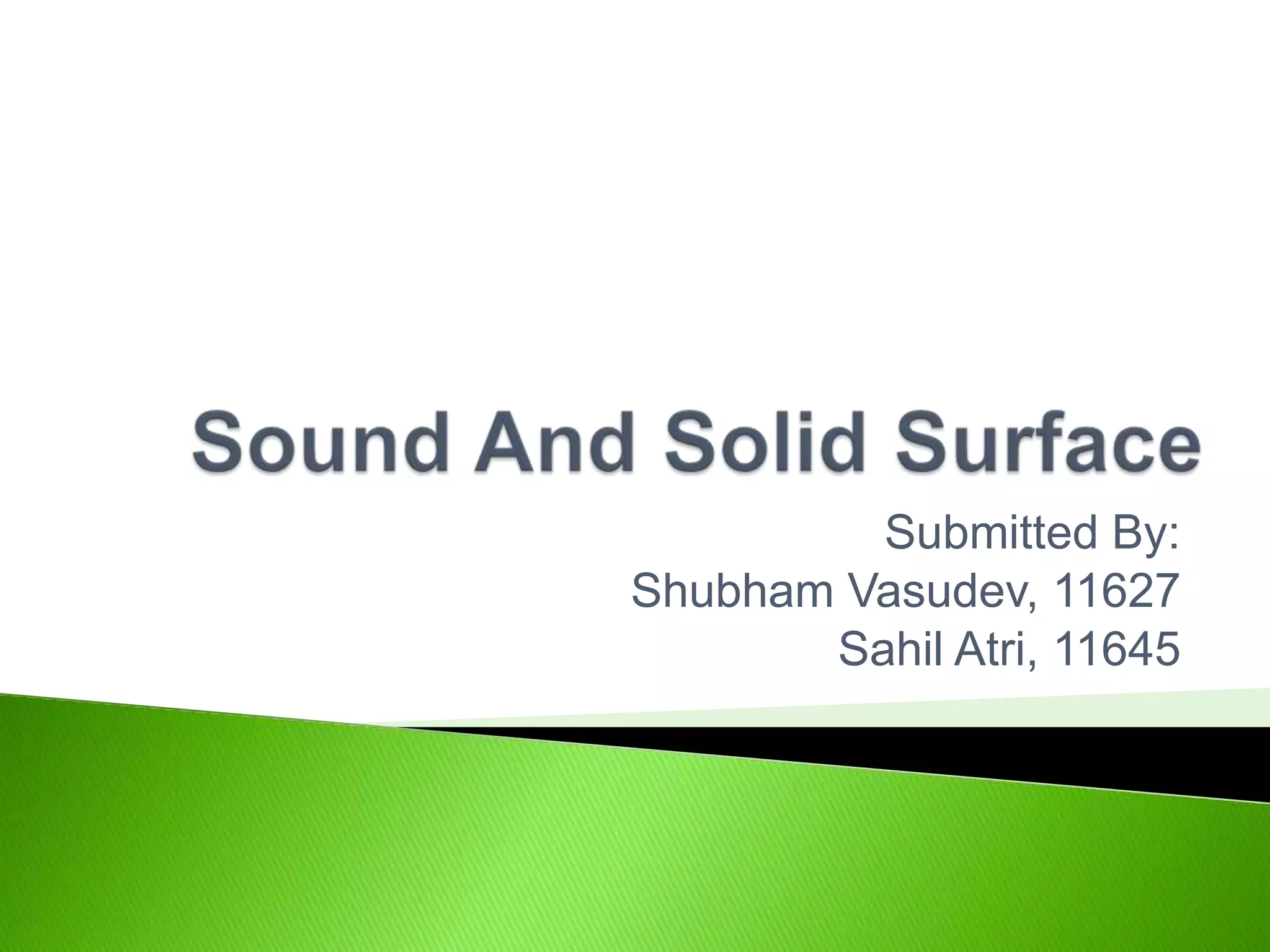 Sound And Solid Surface

Submitted By:
Shubham Vasudev, 11627
Sahil Atri, 11645